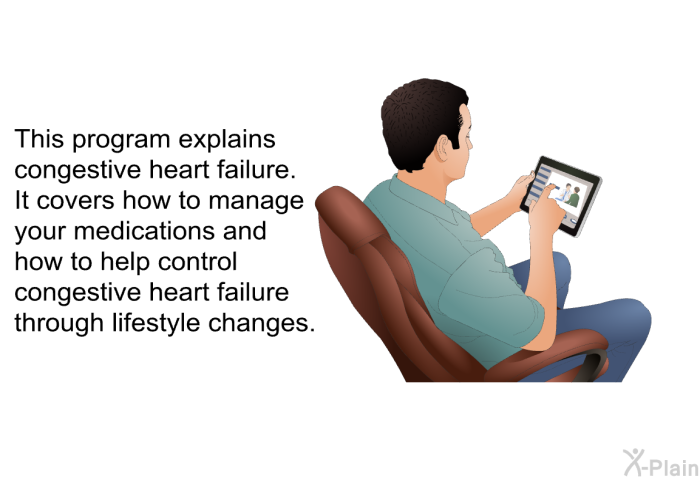 This program explains congestive heart failure. It covers how to manage your medications and how to help control congestive heart failure through lifestyle changes.

X-Plain